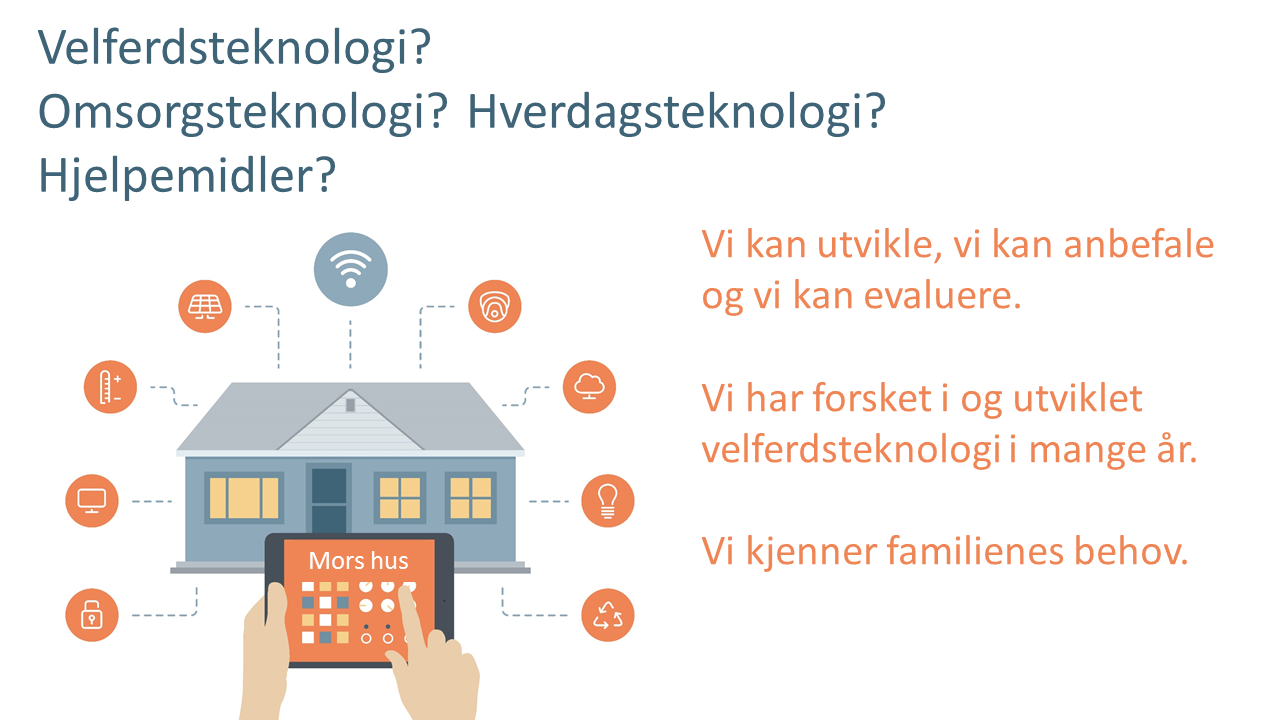 Velferdsteknologi?
Omsorgsteknologi? Hverdagsteknologi?
Hjelpemidler?

Mors hus

Vi kan utvikle, vi kan anbefale og vi kan evaluere.

Vi har forsket i og utviklet velferdsteknologi i mange år.

Vi kjenner familienes behov.